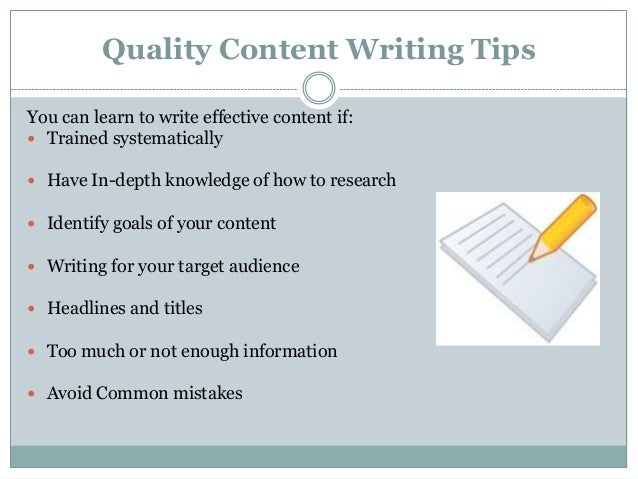 Quality Content Writing Tips

You can learn to write effective content if:

- Trained systematically
- Have In-depth knowledge of how to research
- Identify goals of your content
- Writing for your target audience
- Headlines and titles
- Too much or not enough information
- Avoid Common mistakes